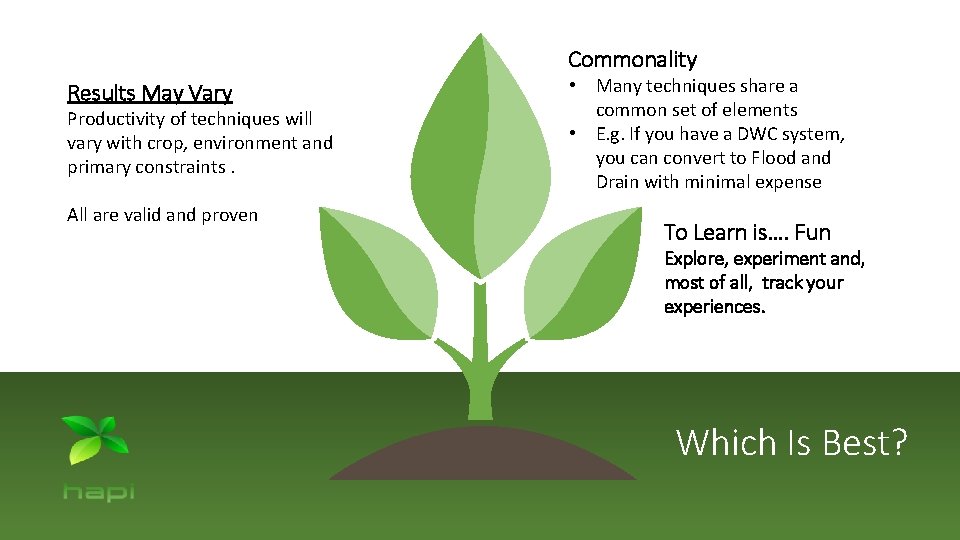 Results May Vary
Productivity of techniques will vary with crop, environment and primary constraints .

All are valid and proven

Commonality
• Many techniques share a common set of elements
• E.g. If you have a DWC system, you can convert to Flood and Drain with minimal expense

To Learn is…. Fun
Explore, experiment and, most of all, track your experiences.

hapi

Which Is Best?